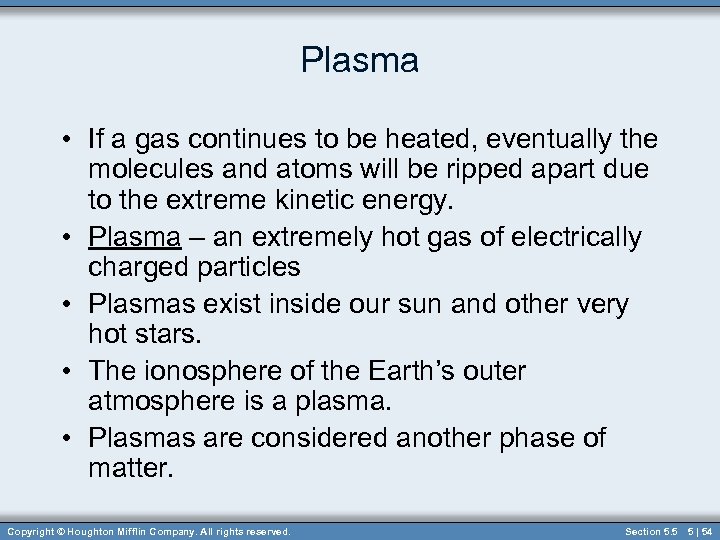 Plasma

• If a gas continues to be heated, eventually the molecules and atoms will be ripped apart due to the extreme kinetic energy.
• Plasma – an extremely hot gas of electrically charged particles
• Plasmas exist inside our sun and other very hot stars.
• The ionosphere of the Earth's outer atmosphere is a plasma.
• Plasmas are considered another phase of matter.

Copyright © Houghton Mifflin Company. All rights reserved.

Section 5.5 5 | 54